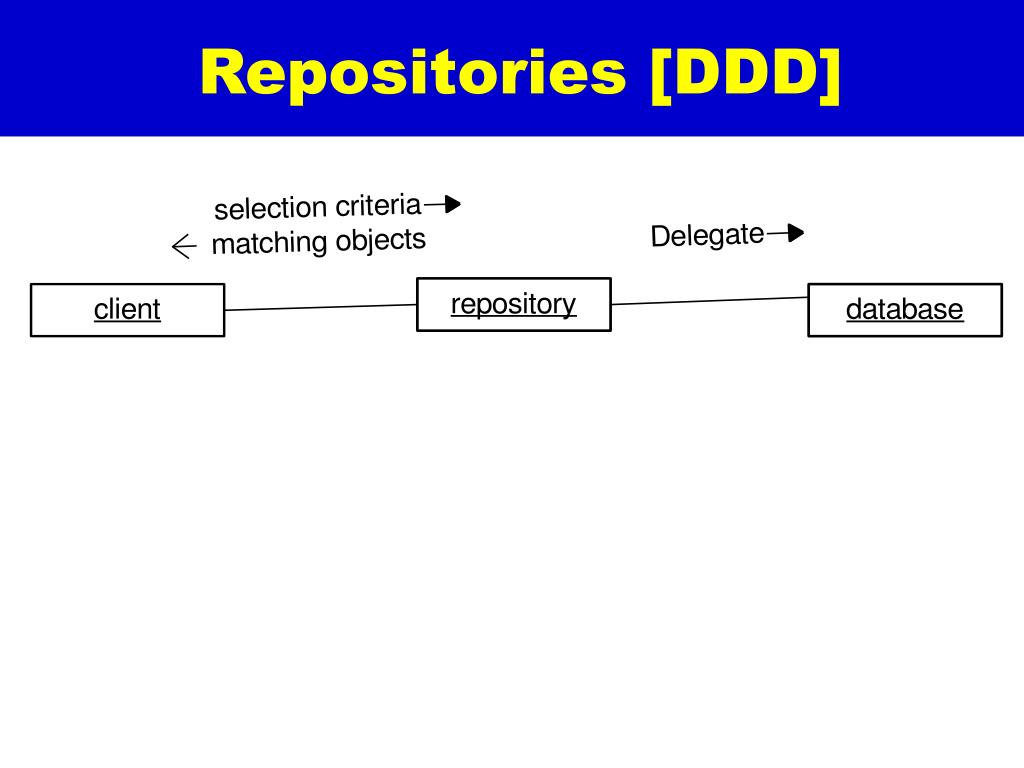 Repositories [DDD]

selection criteria

matching objects

Delegate

client

repository

database